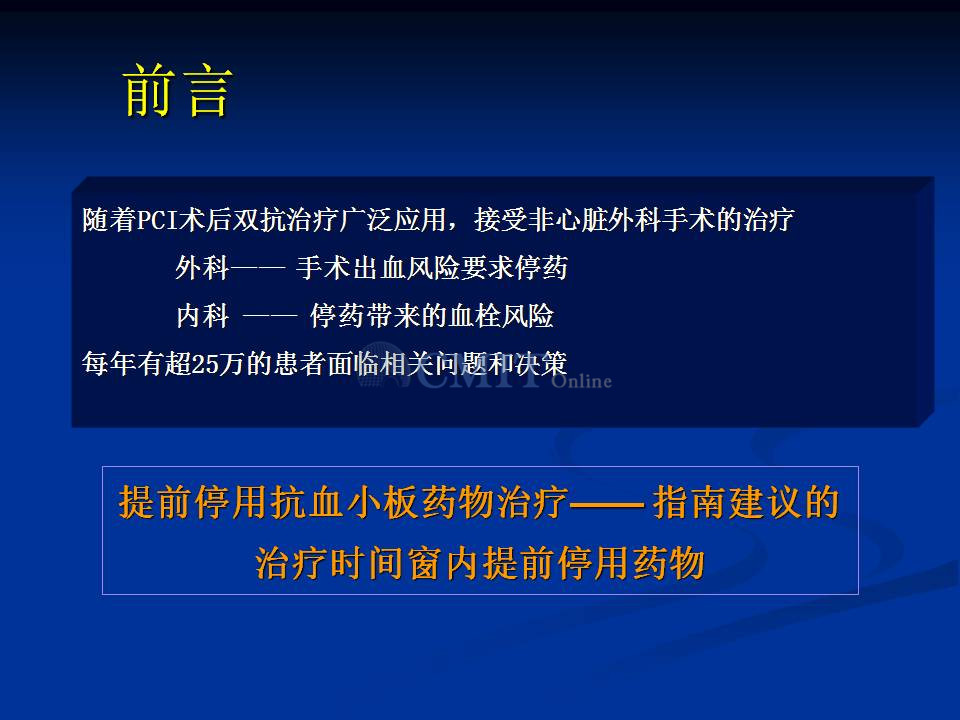 前言

随着PCI术后双抗治疗广泛应用，接受非心脏外科手术的治疗

外科—— 手术出血风险要求停药

内科 —— 停药带来的血栓风险

每年有超25万的患者面临相关问题和决策

CMT Online

提前停用抗血小板药物治疗—— 指南建议的治疗时间窗内提前停用药物